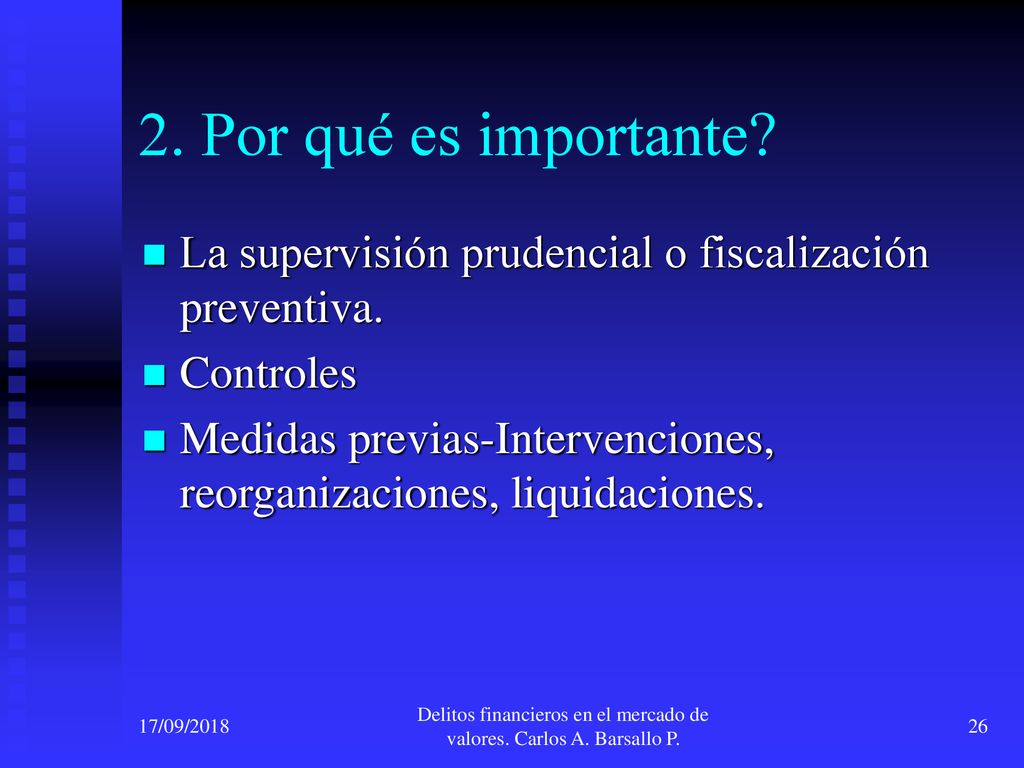 2. Por qué es importante?

La supervisión prudencial o fiscalización preventiva.

Controles

Medidas previas-Intervenciones, reorganizaciones, liquidaciones.

17/09/2018

Delitos financieros en el mercado de valores. Carlos A. Barsallo P.

26